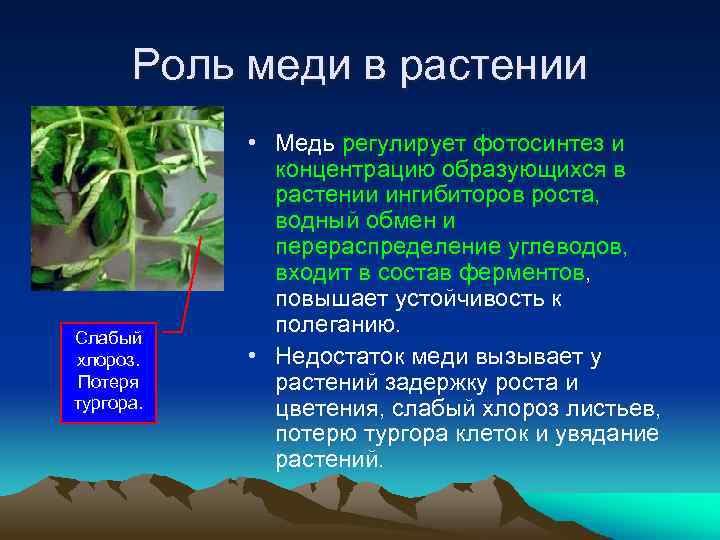 Роль меди в растении

Слабый хлороз. Потеря тургора.

• Медь регулирует фотосинтез и концентрацию образующихся в растении ингибиторов роста, водный обмен и перераспределение углеводов, входит в состав ферментов, повышает устойчивость к полеганию.

• Недостаток меди вызывает у растений задержку роста и цветения, слабый хлороз листьев, потерю тургора клеток и увядание растений.